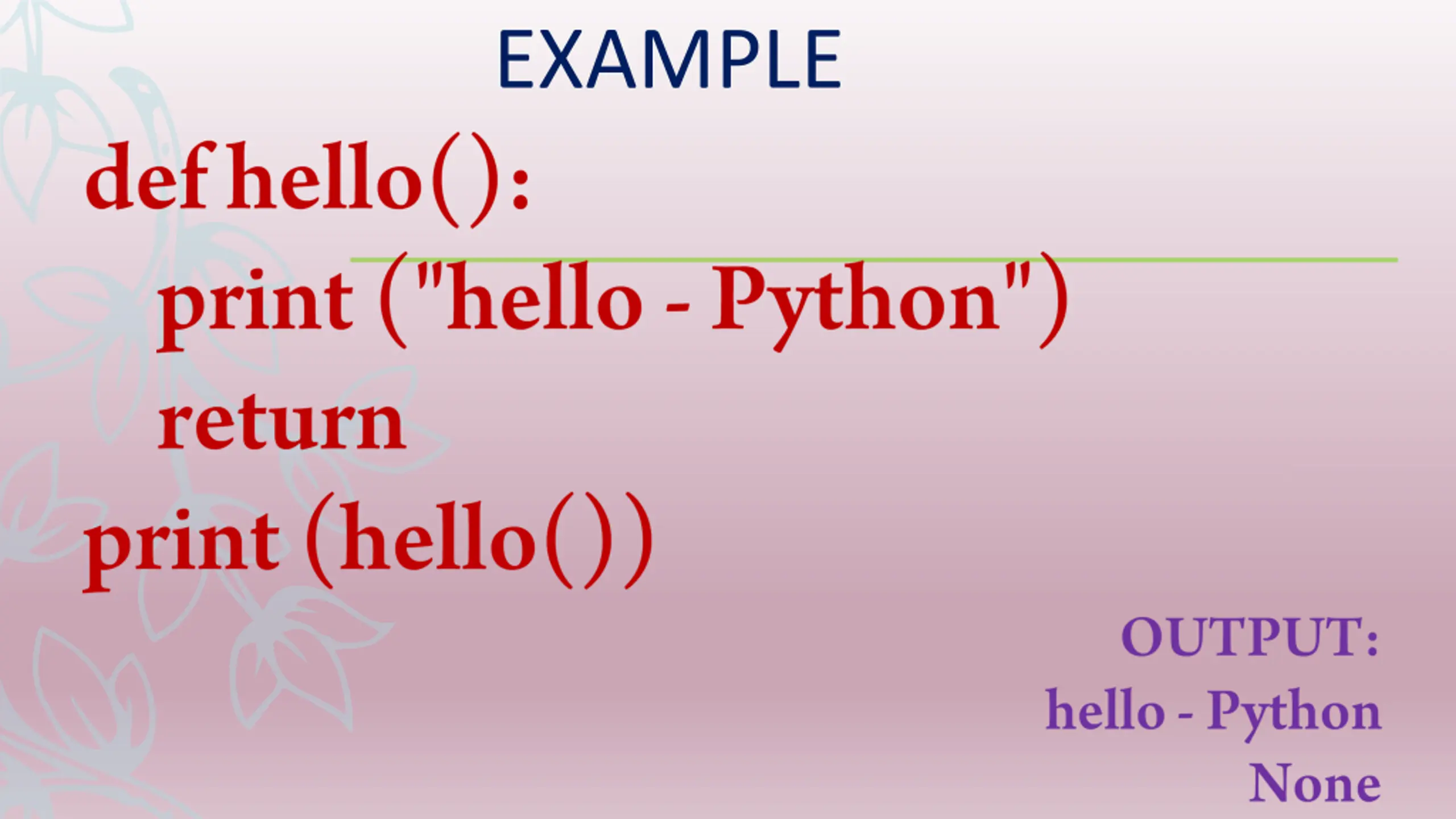 EXAMPLE

def hello():
print ("hello - Python")
return
print (hello())

OUTPUT:
hello - Python
None